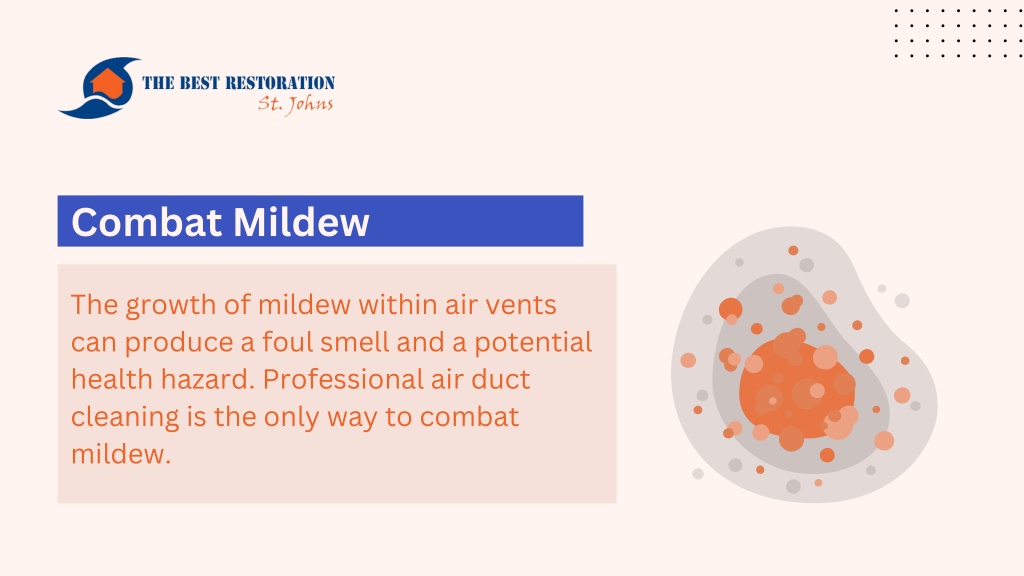 THE BEST RESTORATION
St. Johns

Combat Mildew

The growth of mildew within air vents can produce a foul smell and a potential health hazard. Professional air duct cleaning is the only way to combat mildew.